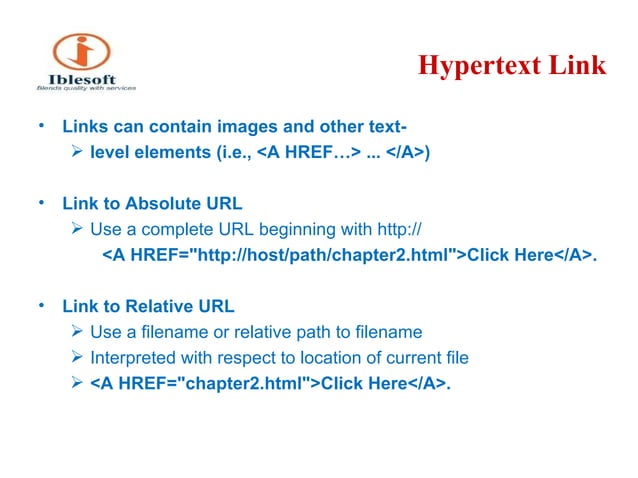 Iblesoft
Blends quality with services

Hypertext Link

• Links can contain images and other text-
➢ level elements (i.e., <A HREF…> ... </A>)

• Link to Absolute URL
➢ Use a complete URL beginning with http://
<A HREF="http://host/path/chapter2.html">Click Here</A>.

• Link to Relative URL
➢ Use a filename or relative path to filename
➢ Interpreted with respect to location of current file
➢ <A HREF="chapter2.html">Click Here</A>.